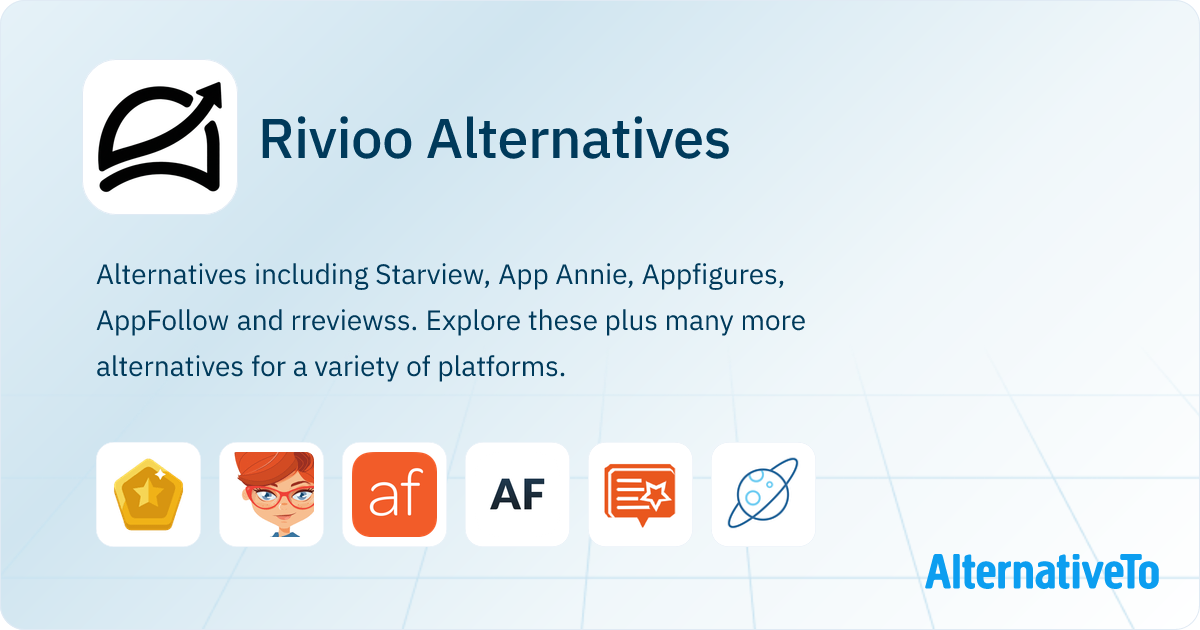 Rivioo Alternatives

Alternatives including Starview, App Annie, Appfigures, AppFollow and rreviewss. Explore these plus many more alternatives for a variety of platforms.

af

AF

AlternativeTo